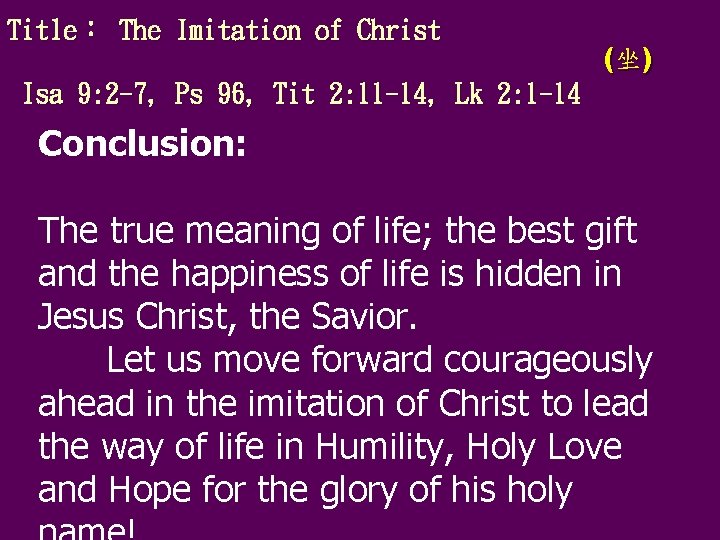 Title： The Imitation of Christ

(坐)

Isa 9:2-7, Ps 96, Tit 2:11-14, Lk 2:1-14

Conclusion:

The true meaning of life; the best gift and the happiness of life is hidden in Jesus Christ, the Savior.

Let us move forward courageously ahead in the imitation of Christ to lead the way of life in Humility, Holy Love and Hope for the glory of his holy name!